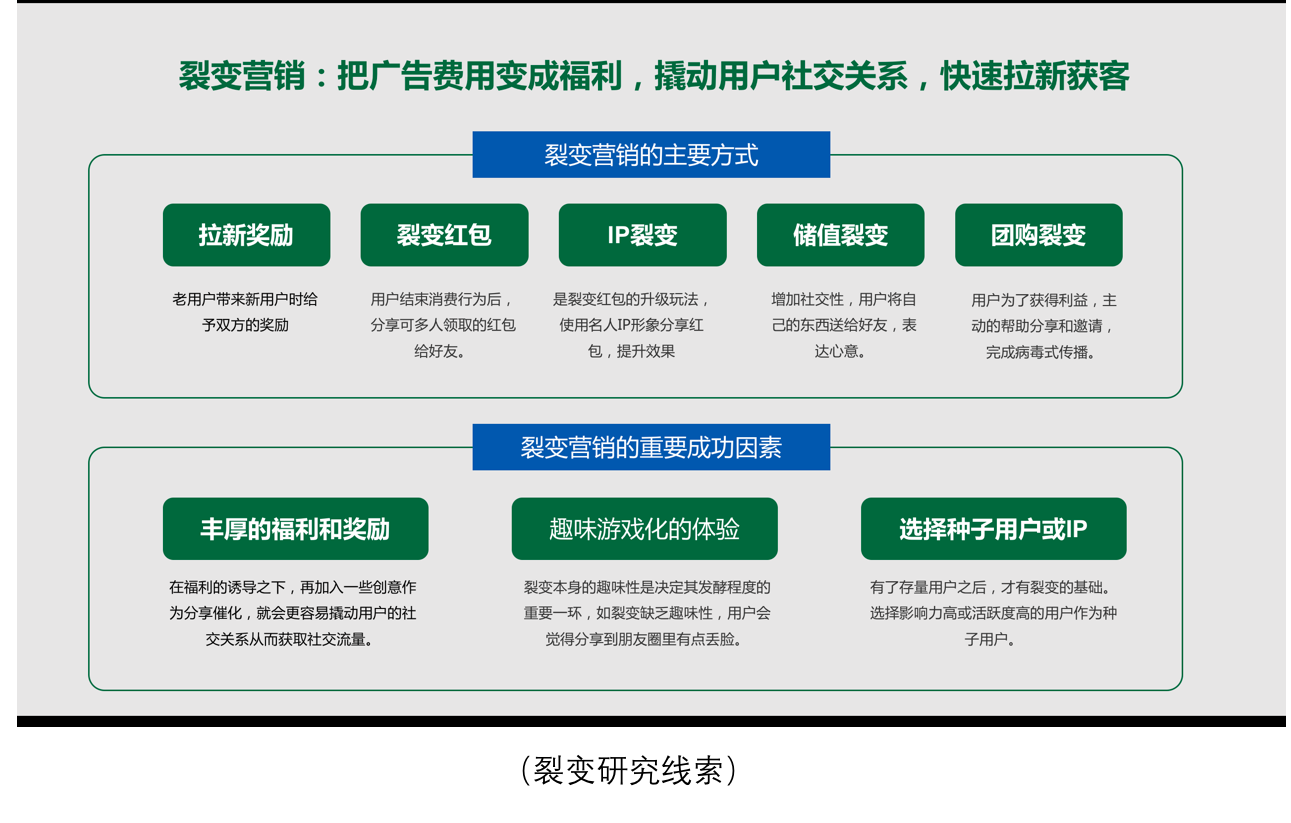 裂变营销：把广告费用变成福利，撬动用户社交关系，快速拉新获客

裂变营销的主要方式

拉新奖励

老用户带来新用户时给予双方的奖励

裂变红包

用户结束消费行为后，分享可多人领取的红包给好友。

IP裂变

是裂变红包的升级玩法，使用名人IP形象分享红包，提升效果

储值裂变

增加社交性，用户将自己的东西送给好友，表达心意。

团购裂变

用户为了获得利益，主动的帮助分享和邀请，完成病毒式传播。

裂变营销的重要成功因素

丰厚的福利和奖励

在福利的诱导之下，再加入一些创意作为分享催化，就会更容易撬动用户的社交关系从而获取社交流量。

趣味游戏化的体验

裂变本身的趣味性是决定其发酵程度的重要一环，如裂变缺乏趣味性，用户会觉得分享到朋友圈里有点丢脸。

选择种子用户或IP

有了存量用户之后，才有裂变的基础。选择影响力高或活跃度高的用户作为种子用户。

（裂变研究线索）